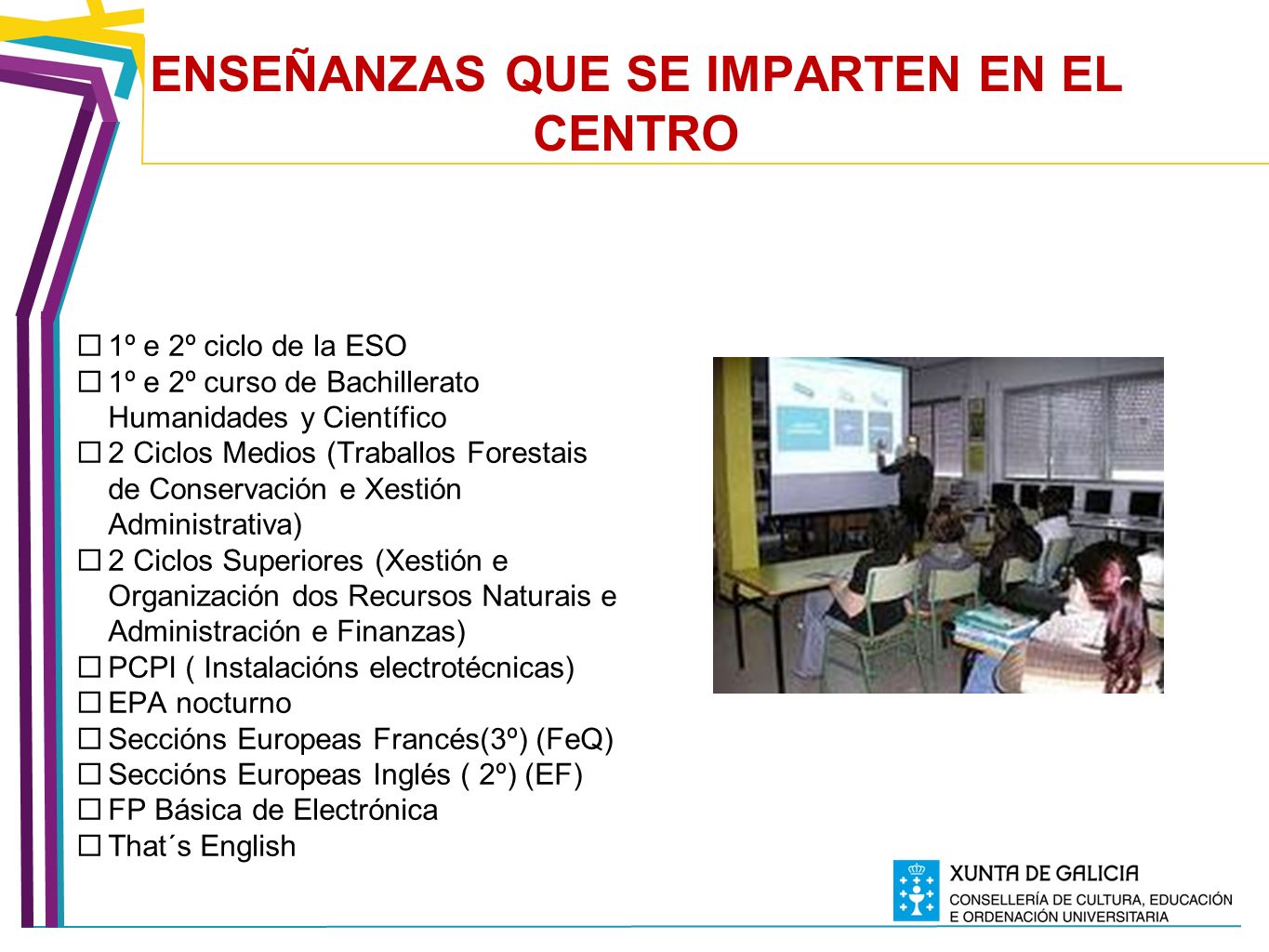 ENSEÑANZAS QUE SE IMPARTEN EN EL CENTRO

☐ 1º e 2º ciclo de la ESO
☐ 1º e 2º curso de Bachillerato Humanidades y Científico
☐ 2 Ciclos Medios (Traballos Forestais de Conservación e Xestión Administrativa)
☐ 2 Ciclos Superiores (Xestión e Organización dos Recursos Naturais e Administración e Finanzas)
☐ PCPI ( Instalacións electrotécnicas)
☐ EPA nocturno
☐ Seccións Europeas Francés(3º) (FeQ)
☐ Seccións Europeas Inglés ( 2º) (EF)
☐ FP Básica de Electrónica
☐ That´s English

XUNTA DE GALICIA
CONSELLERÍA DE CULTURA, EDUCACIÓN E ORDENACIÓN UNIVERSITARIA